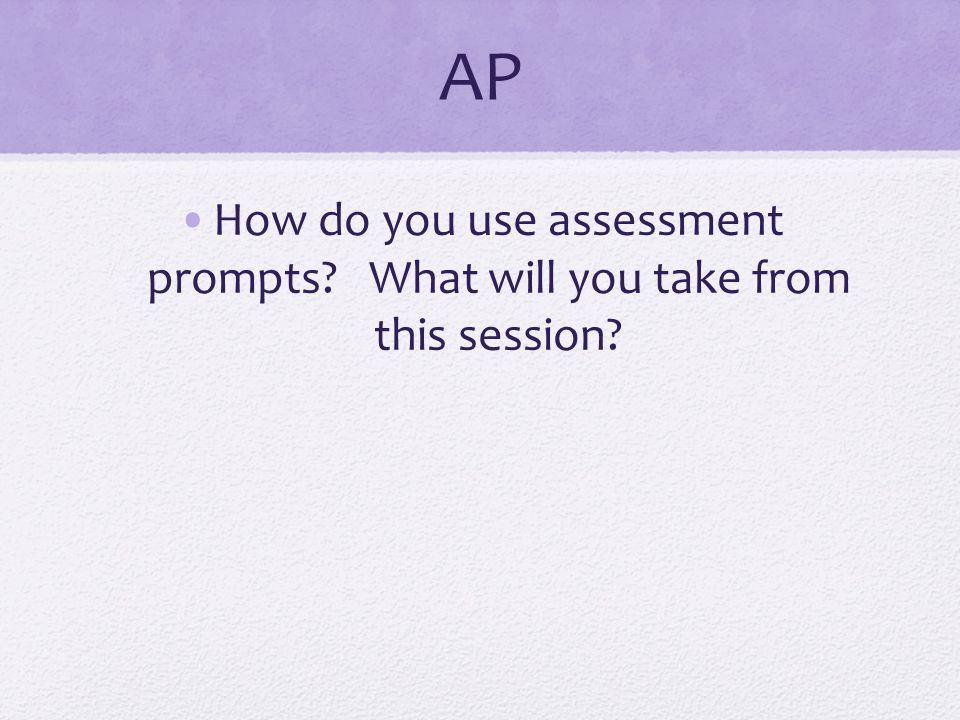 AP

• How do you use assessment prompts? What will you take from this session?